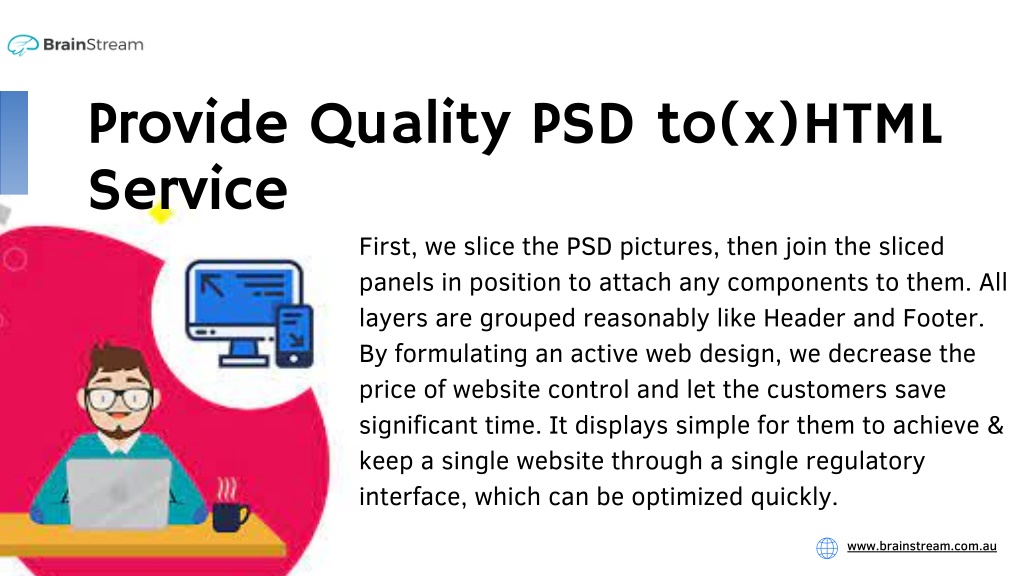 BrainStream

Provide Quality PSD to(x)HTML Service

First, we slice the PSD pictures, then join the sliced panels in position to attach any components to them. All layers are grouped reasonably like Header and Footer. By formulating an active web design, we decrease the price of website control and let the customers save significant time. It displays simple for them to achieve & keep a single website through a single regulatory interface, which can be optimized quickly.

www.brainstream.com.au